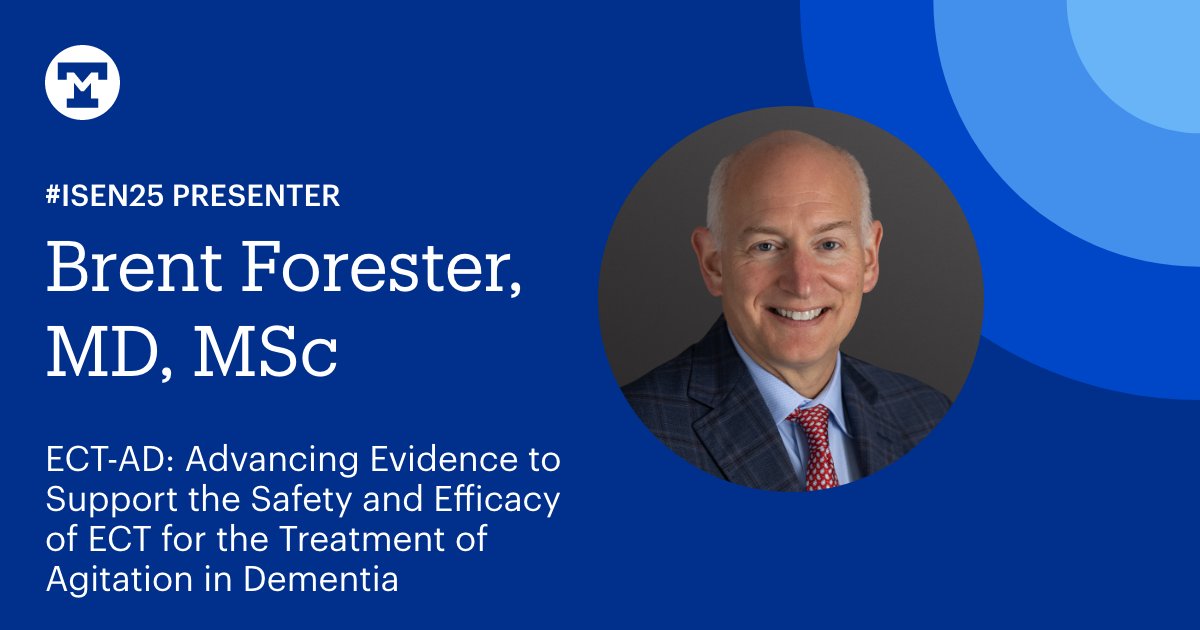 #ISEN25 PRESENTER

Brent Forester, MD, MSc

ECT-AD: Advancing Evidence to Support the Safety and Efficacy of ECT for the Treatment of Agitation in Dementia